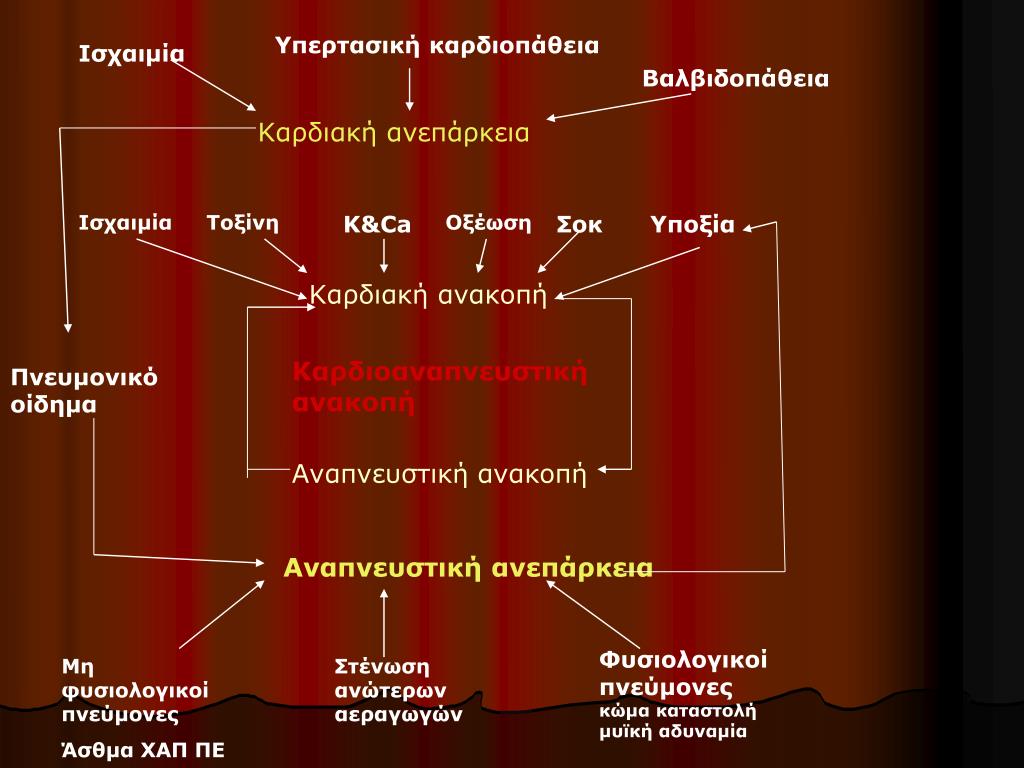 Ισχαιμία

Υπερτασική καρδιοπάθεια

Βαλβιδοπάθεια

Καρδιακή ανεπάρκεια

Ισχαιμία Τοξίνη K&Ca Οξέωση Σοκ Υποξία

Καρδιακή ανακοπή

Πνευμονικό οίδημα

Καρδιοαναπνευστική ανακοπή

Αναπνευστική ανακοπή

Αναπνευστική ανεπάρκεια

Μη φυσιολογικοί πνεύμονες

Άσθμα ΧΑΠ ΠΕ

Στένωση ανώτερων αεραγωγών

Φυσιολογικοί πνεύμονες

κώμα καταστολή μυϊκή αδυναμία